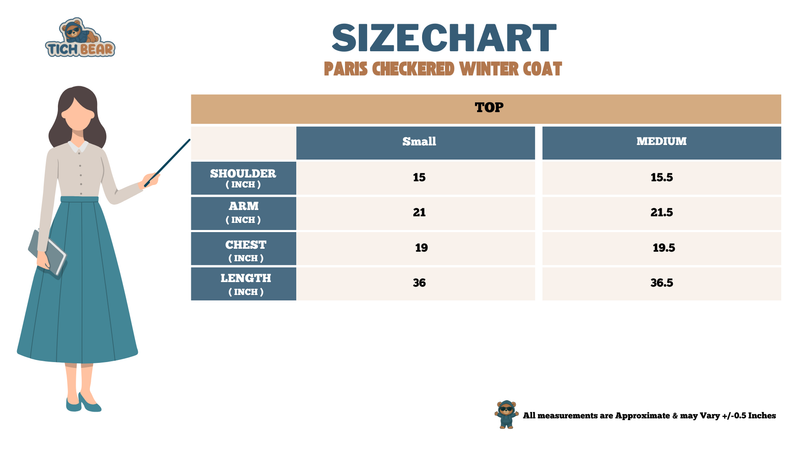 TICH BEAR

SIZECHART

PARIS CHECKERED WINTER COAT

TOP

| | Small | MEDIUM |
|---|---|---|
| SHOULDER ( INCH ) | 15 | 15.5 |
| ARM ( INCH ) | 21 | 21.5 |
| CHEST ( INCH ) | 19 | 19.5 |
| LENGTH ( INCH ) | 36 | 36.5 |

All measurements are Approximate & may Vary +/-0.5 Inches